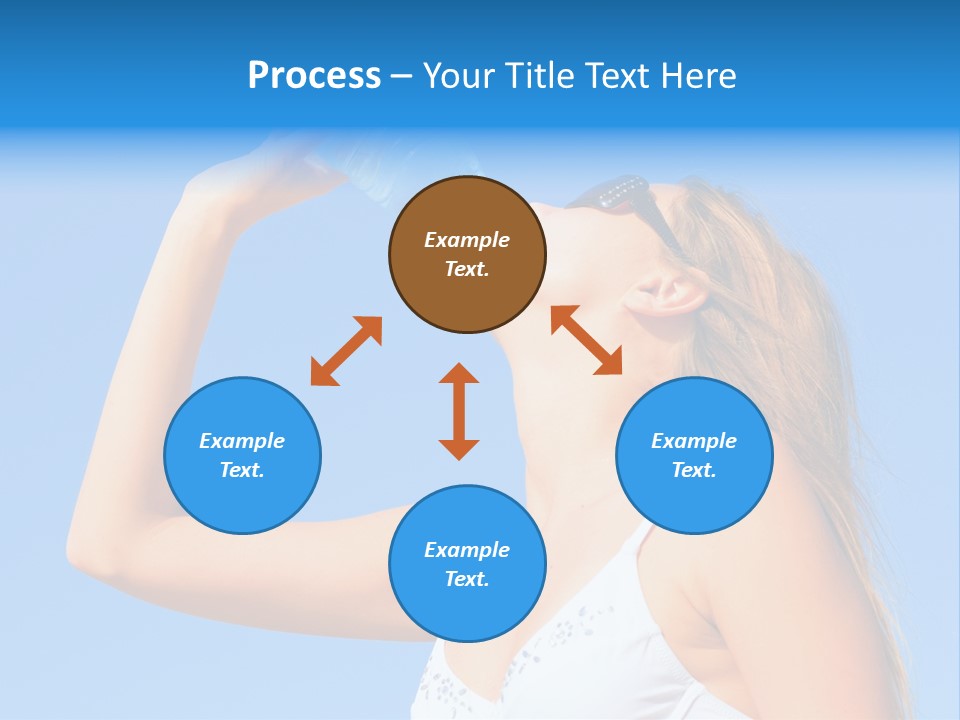 Process – Your Title Text Here

Example Text.

Example Text.

Example Text.

Example Text.